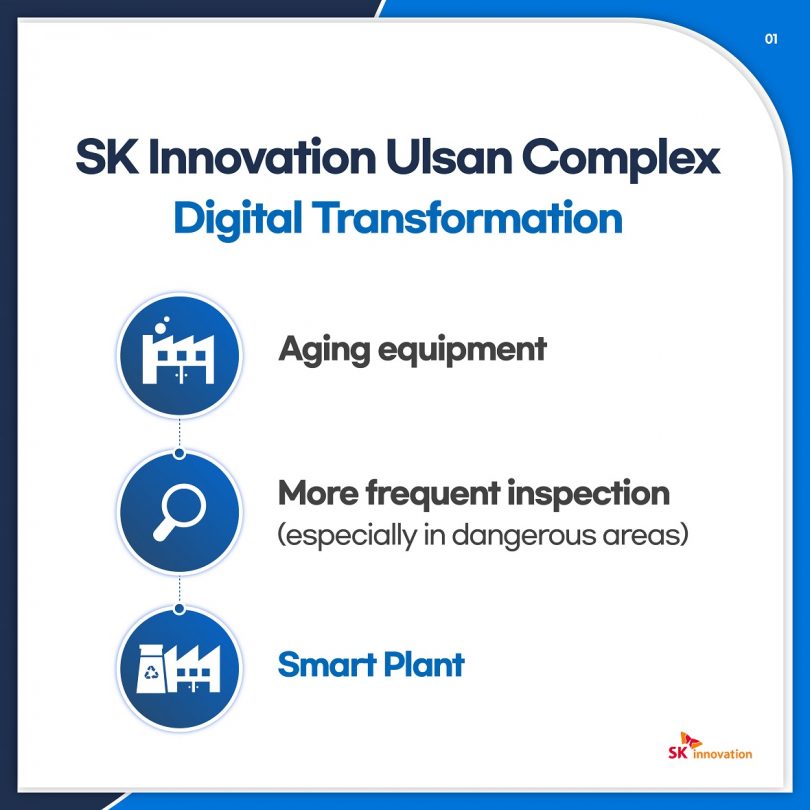 01

SK Innovation Ulsan Complex
Digital Transformation

Aging equipment

More frequent inspection
(especially in dangerous areas)

Smart Plant

SK innovation